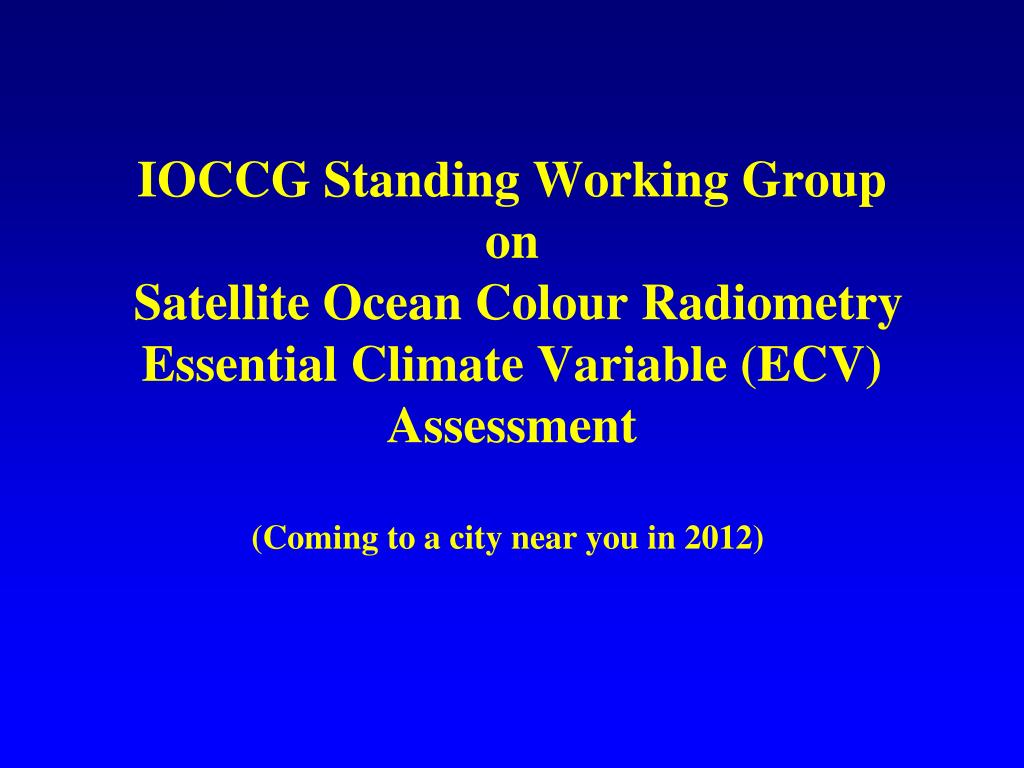 IOCCG Standing Working Group on Satellite Ocean Colour Radiometry Essential Climate Variable (ECV) Assessment

(Coming to a city near you in 2012)